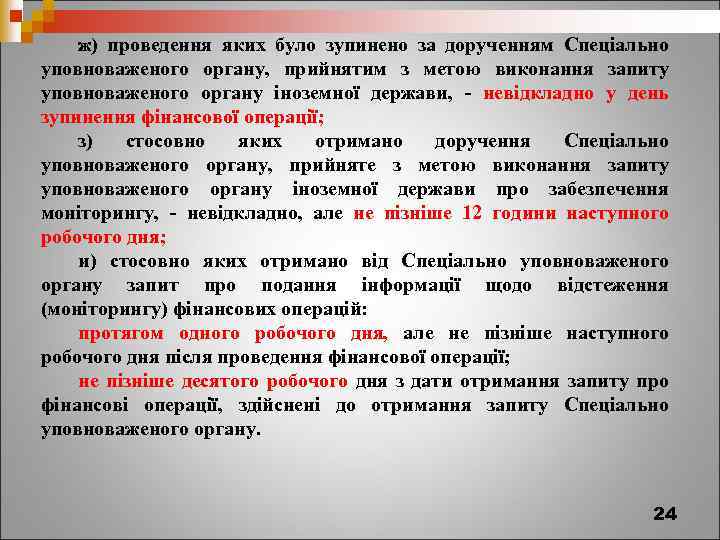 ж) проведення яких було зупинено за дорученням Спеціально уповноваженого органу, прийнятим з метою виконання запиту уповноваженого органу іноземної держави, - невідкладно у день зупинення фінансової операції;

з) стосовно яких отримано доручення Спеціально уповноваженого органу, прийняте з метою виконання запиту уповноваженого органу іноземної держави про забезпечення моніторингу, - невідкладно, але не пізніше 12 години наступного робочого дня;

и) стосовно яких отримано від Спеціально уповноваженого органу запит про подання інформації щодо відстеження (моніторингу) фінансових операцій:

протягом одного робочого дня, але не пізніше наступного робочого дня після проведення фінансової операції;

не пізніше десятого робочого дня з дати отримання запиту про фінансові операції, здійснені до отримання запиту Спеціально уповноваженого органу.

24